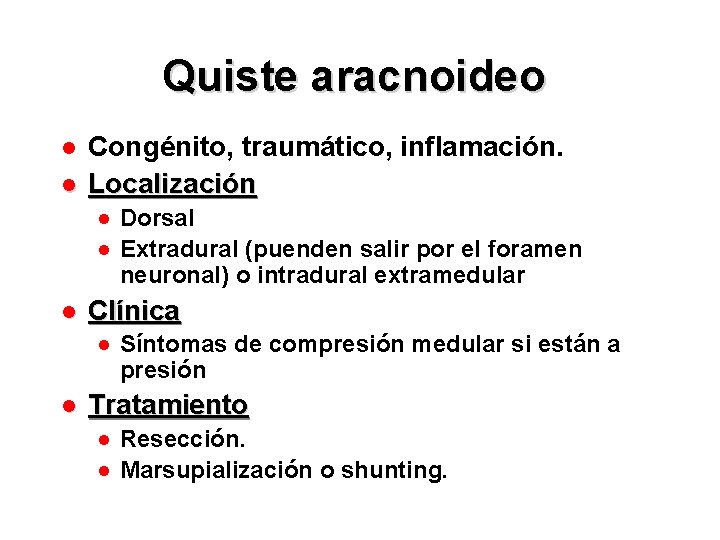 Quiste aracnoideo

- Congénito, traumático, inflamación.
- Localización
  - Dorsal
  - Extradural (puenden salir por el foramen neuronal) o intradural extramedular
- Clínica
  - Síntomas de compresión medular si están a presión
- Tratamiento
  - Resección.
  - Marsupialización o shunting.